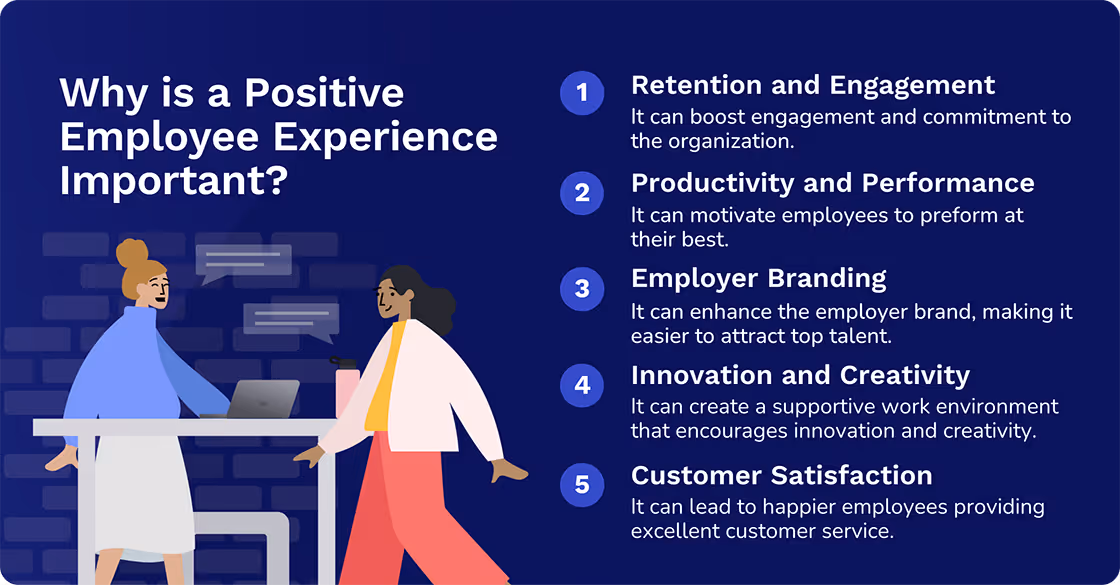 Why is a Positive Employee Experience Important?

1 Retention and Engagement
It can boost engagement and commitment to the organization.

2 Productivity and Performance
It can motivate employees to preform at their best.

3 Employer Branding
It can enhance the employer brand, making it easier to attract top talent.

4 Innovation and Creativity
It can create a supportive work environment that encourages innovation and creativity.

5 Customer Satisfaction
It can lead to happier employees providing excellent customer service.